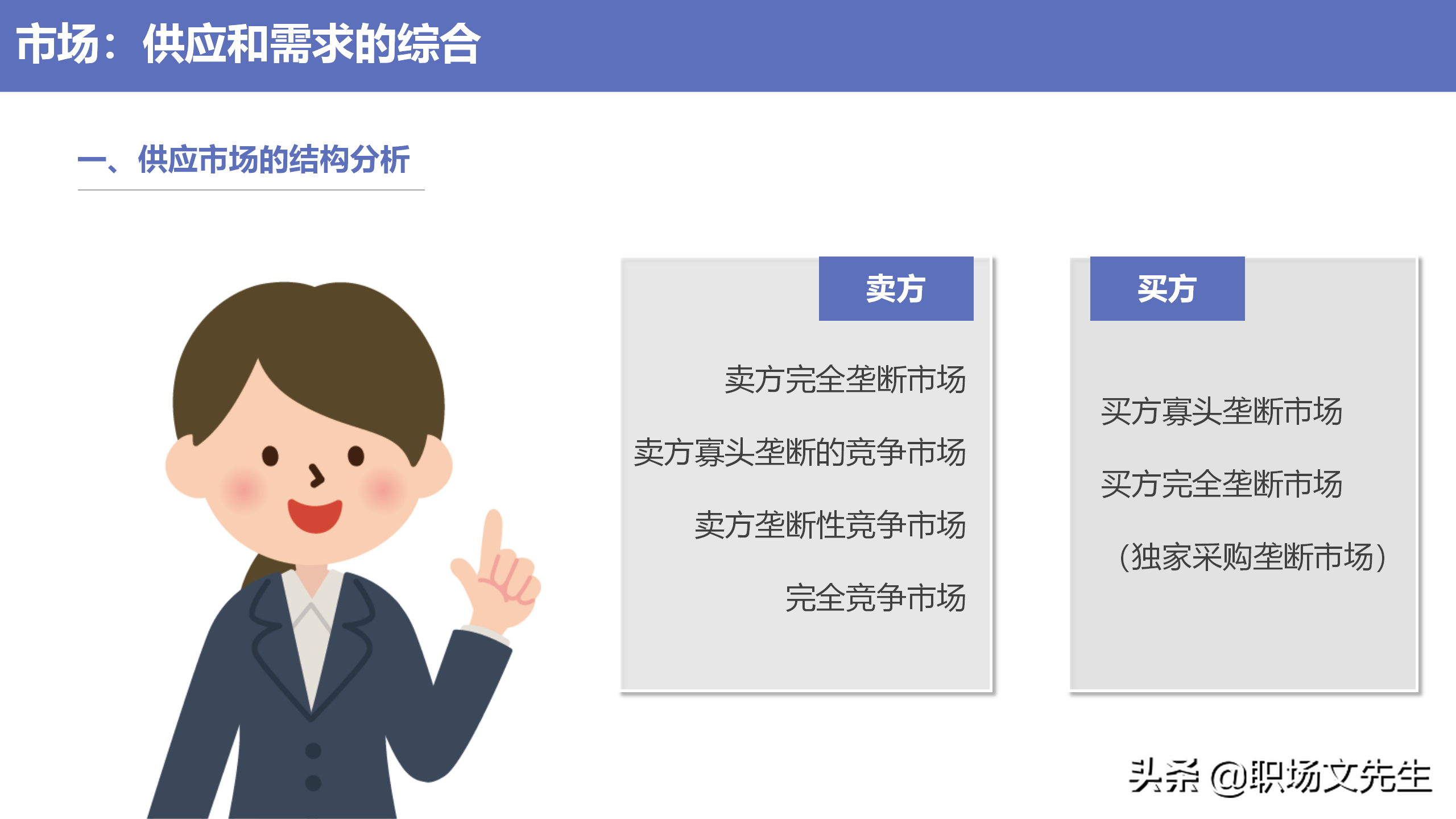 市场：供应和需求的综合

一、供应市场的结构分析

卖方

卖方完全垄断市场

卖方寡头垄断的竞争市场

卖方垄断性竞争市场

完全竞争市场

买方

买方寡头垄断市场

买方完全垄断市场

（独家采购垄断市场）

头条 @职场文先生